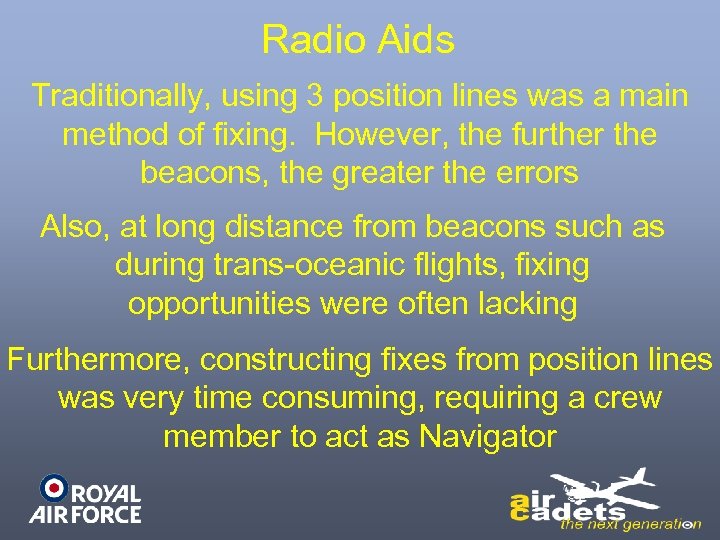 Radio Aids

Traditionally, using 3 position lines was a main method of fixing. However, the further the beacons, the greater the errors

Also, at long distance from beacons such as during trans-oceanic flights, fixing opportunities were often lacking

Furthermore, constructing fixes from position lines was very time consuming, requiring a crew member to act as Navigator

ROYAL AIR FORCE

air cadets the next generation